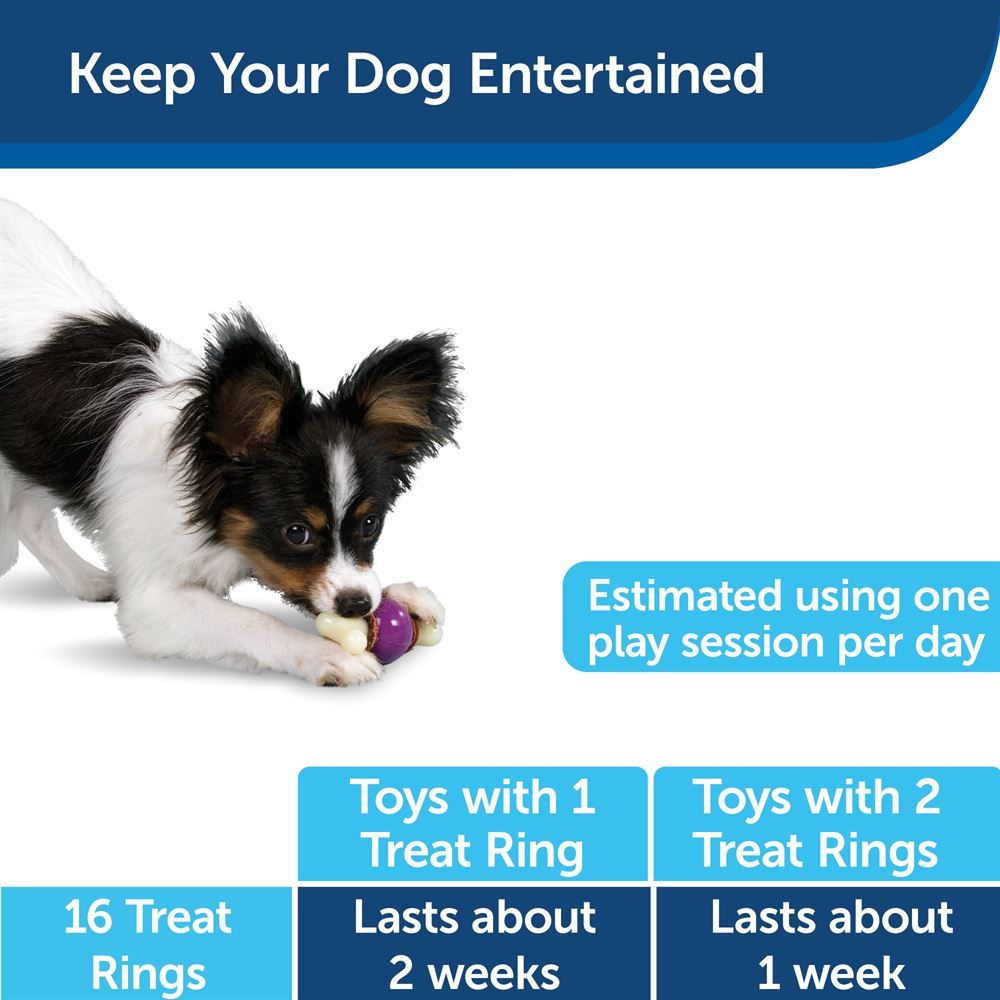 Keep Your Dog Entertained

Estimated using one play session per day

| | Toys with 1 Treat Ring | Toys with 2 Treat Rings |
|---|---|---|
| 16 Treat Rings | Lasts about 2 weeks | Lasts about 1 week |